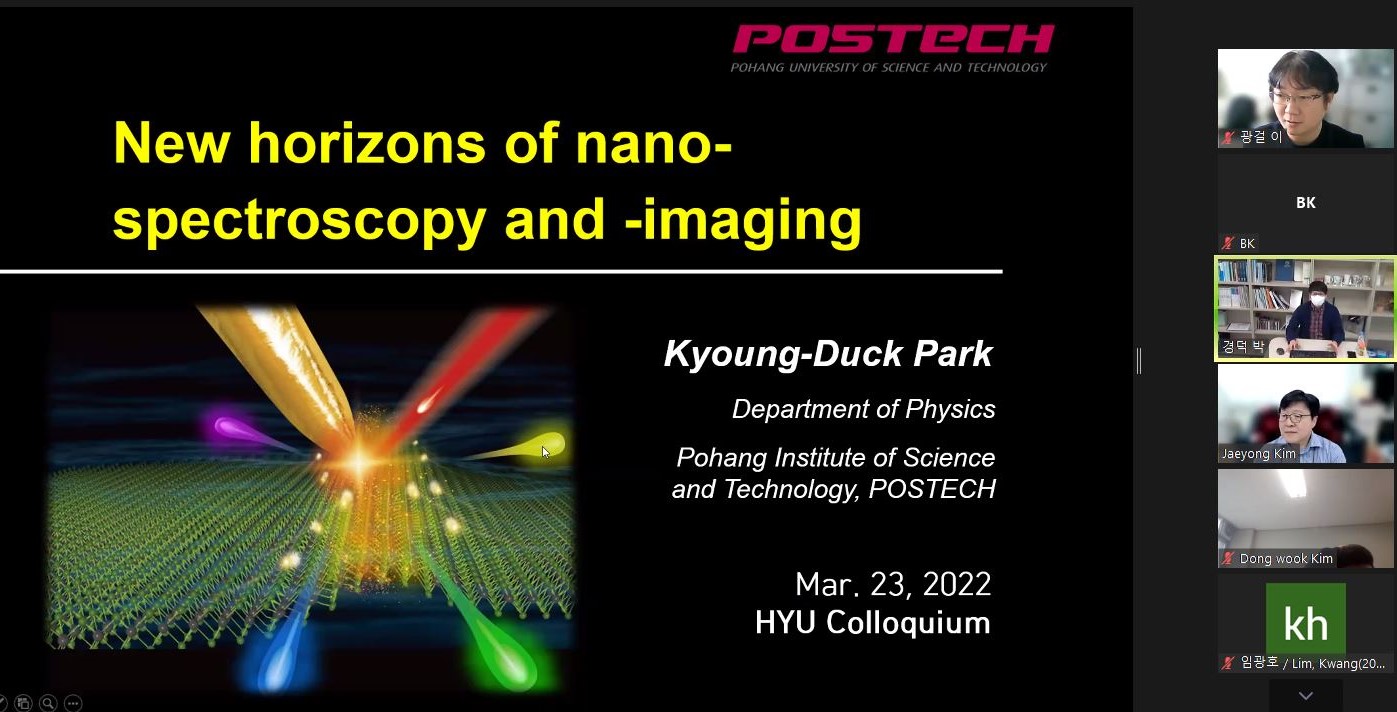 POSTECH
POHANG UNIVERSITY OF SCIENCE AND TECHNOLOGY

New horizons of nano-spectroscopy and -imaging

Kyoung-Duck Park

Department of Physics

Pohang Institute of Science and Technology, POSTECH

Mar. 23, 2022
HYU Colloquium

광걸 이

BK

BK

경덕 박

Jaeyong Kim

Dong wook Kim

kh

임광호 / Lim, Kwang(20...